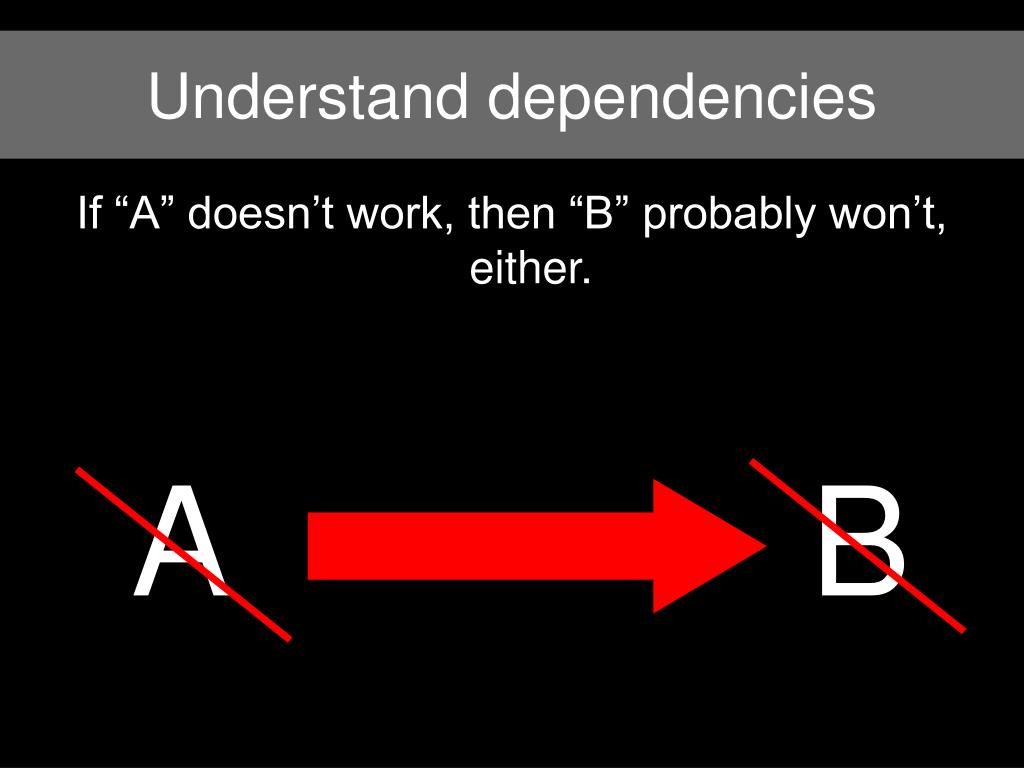 Understand dependencies

If “A” doesn’t work, then “B” probably won’t, either.

A

B